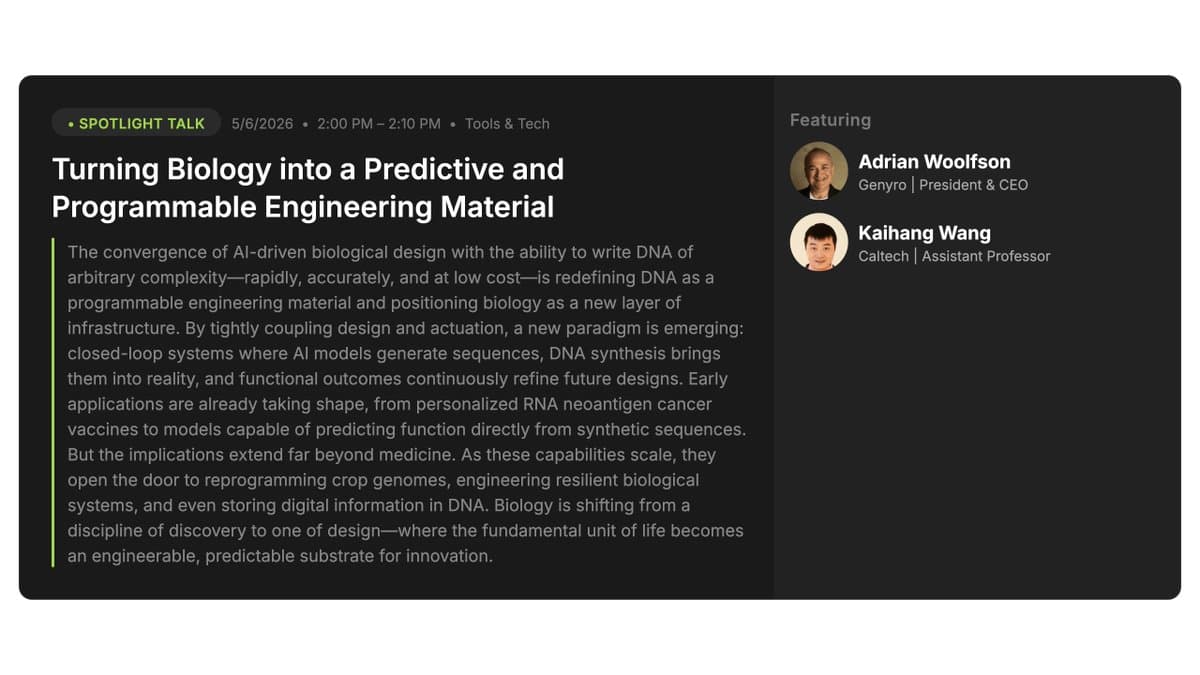 • SPOTLIGHT TALK 5/6/2026 • 2:00 PM – 2:10 PM • Tools & Tech

Turning Biology into a Predictive and Programmable Engineering Material

The convergence of AI-driven biological design with the ability to write DNA of arbitrary complexity—rapidly, accurately, and at low cost—is redefining DNA as a programmable engineering material and positioning biology as a new layer of infrastructure. By tightly coupling design and actuation, a new paradigm is emerging: closed-loop systems where AI models generate sequences, DNA synthesis brings them into reality, and functional outcomes continuously refine future designs. Early applications are already taking shape, from personalized RNA neoantigen cancer vaccines to models capable of predicting function directly from synthetic sequences. But the implications extend far beyond medicine. As these capabilities scale, they open the door to reprogramming crop genomes, engineering resilient biological systems, and even storing digital information in DNA. Biology is shifting from a discipline of discovery to one of design—where the fundamental unit of life becomes an engineerable, predictable substrate for innovation.

Featuring

Adrian Woolfson
Genyro | President & CEO

Kaihang Wang
Caltech | Assistant Professor